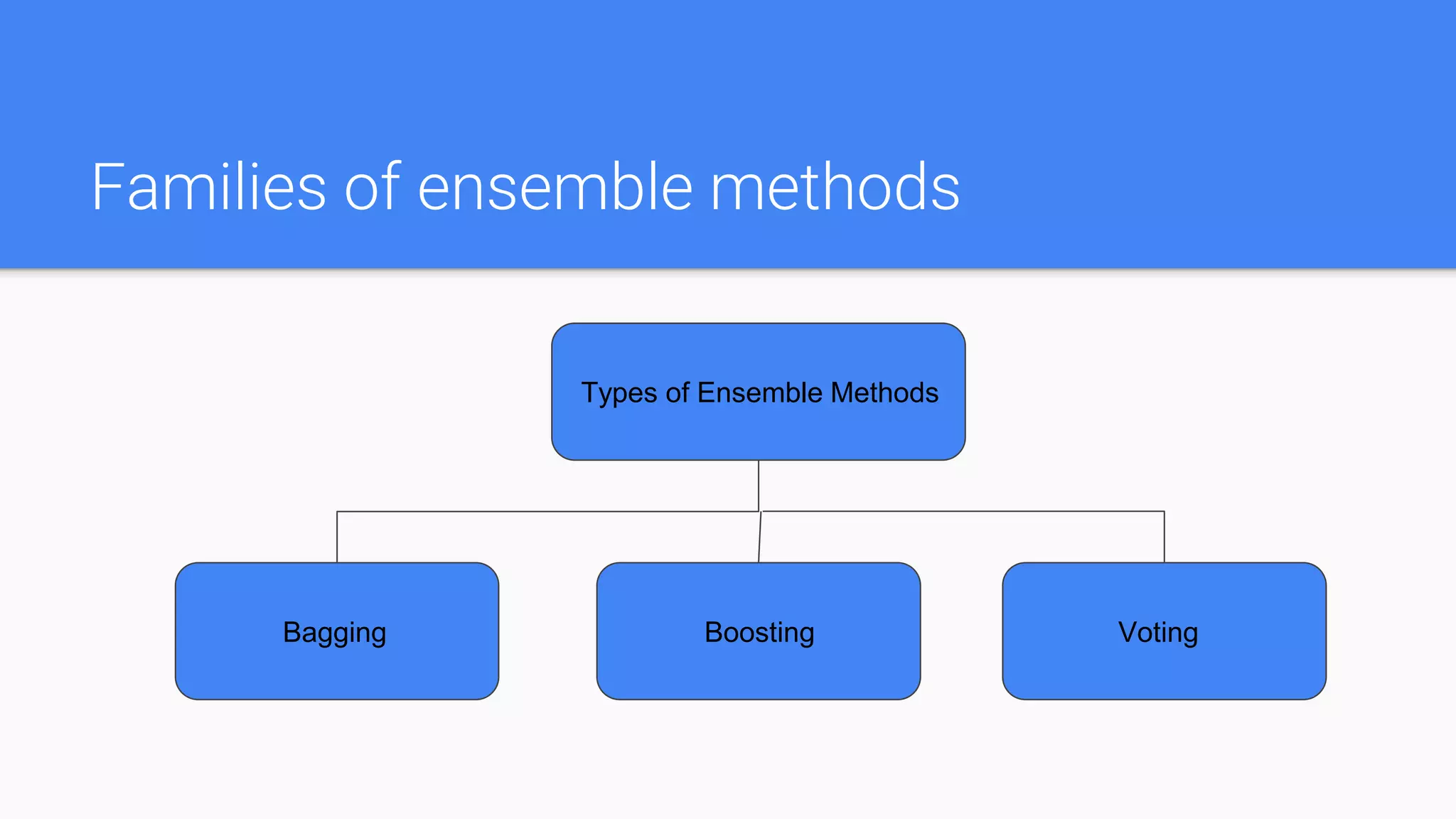 Families of ensemble methods

Types of Ensemble Methods

Bagging

Boosting

Voting